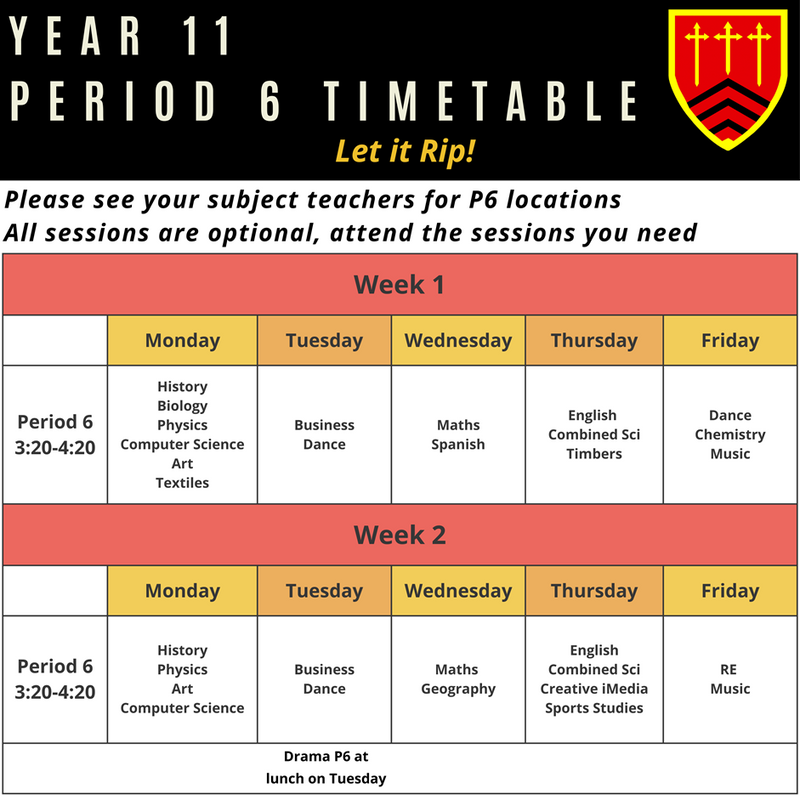 YEAR 11
PERIOD 6 TIMETABLE
Let it Rip!

Please see your subject teachers for P6 locations
All sessions are optional, attend the sessions you need

Week 1

| | Monday | Tuesday | Wednesday | Thursday | Friday |
|---|---|---|---|---|---|
| Period 6 3:20-4:20 | History Biology Physics Computer Science Art Textiles | Business Dance | Maths Spanish | English Combined Sci Timbers | Dance Chemistry Music |

Week 2

| | Monday | Tuesday | Wednesday | Thursday | Friday |
|---|---|---|---|---|---|
| Period 6 3:20-4:20 | History Physics Art Computer Science | Business Dance | Maths Geography | English Combined Sci Creative iMedia Sports Studies | RE Music |

Drama P6 at lunch on Tuesday